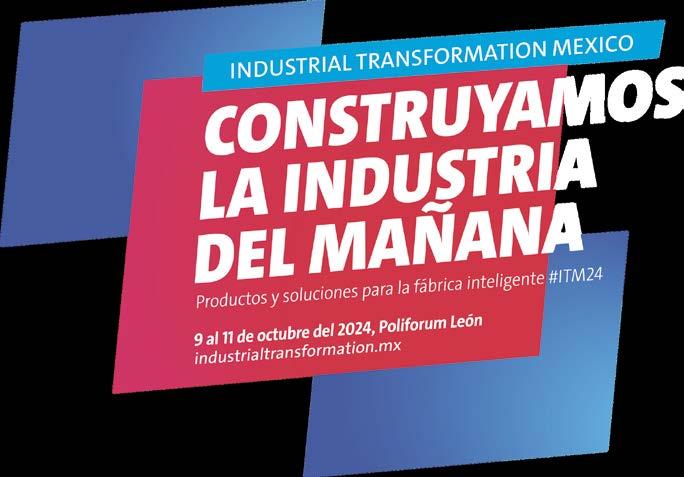 INDUSTRIAL TRANSFORMATION MEXICO

CONSTRUYAMOS LA INDUSTRIA DEL MAÑANA

Productos y soluciones para la fábrica inteligente #ITM24

9 al 11 de octubre del 2024, Poliforum León
industrialtransformation.mx